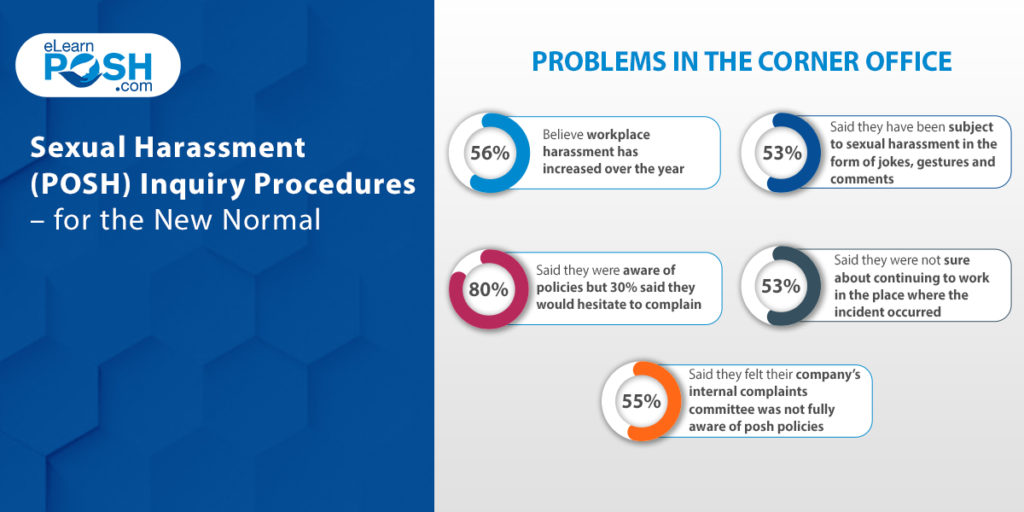 eLearn POSH .com

Sexual Harassment (POSH) Inquiry Procedures – for the New Normal

PROBLEMS IN THE CORNER OFFICE

56%
Believe workplace harassment has increased over the year

53%
Said they have been subject to sexual harassment in the form of jokes, gestures and comments

80%
Said they were aware of policies but 30% said they would hesitate to complain

53%
Said they were not sure about continuing to work in the place where the incident occurred

55%
Said they felt their company's internal complaints committee was not fully aware of posh policies